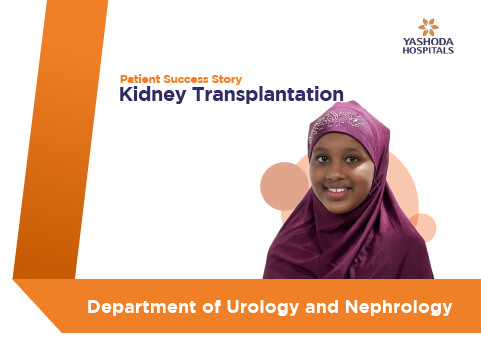 YASHODA HOSPITALS

Patient Success Story
Kidney Transplantation

Department of Urology and Nephrology